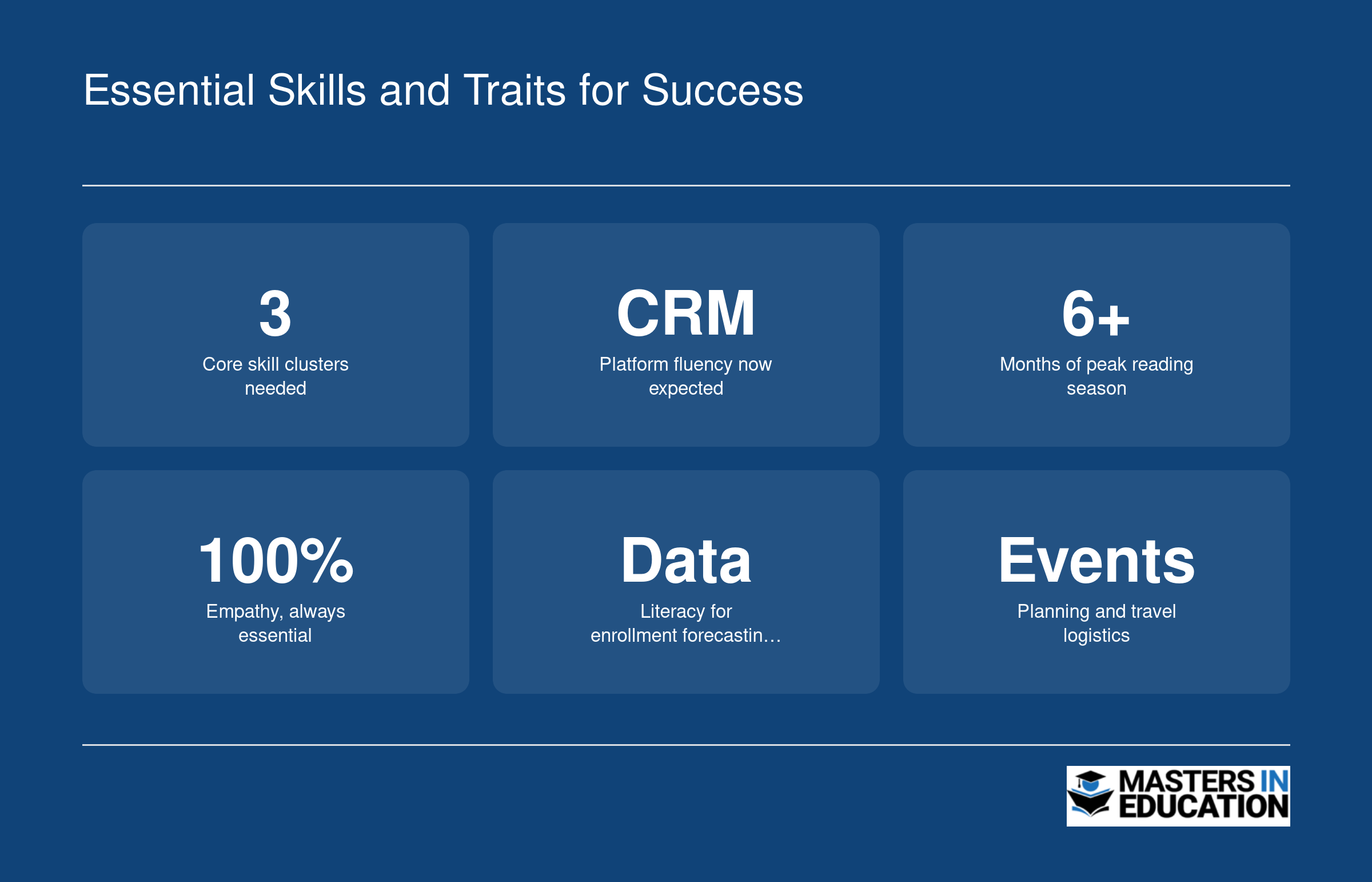 Essential Skills and Traits for Success

3
Core skill clusters needed

CRM
Platform fluency now expected

6+
Months of peak reading season

100%
Empathy, always essential

Data
Literacy for enrollment forecastin…

Events
Planning and travel logistics

MASTERS IN EDUCATION